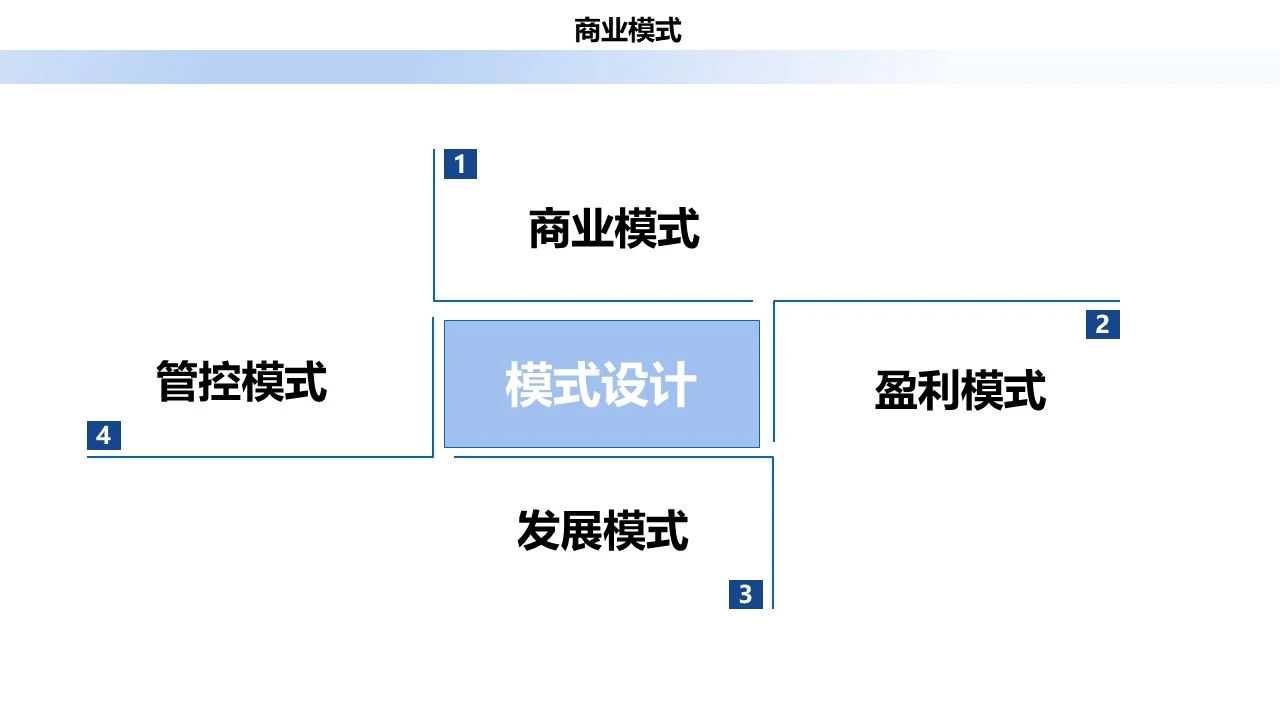 商业模式

1
商业模式

管控模式
4

模式设计

2
盈利模式

发展模式
3